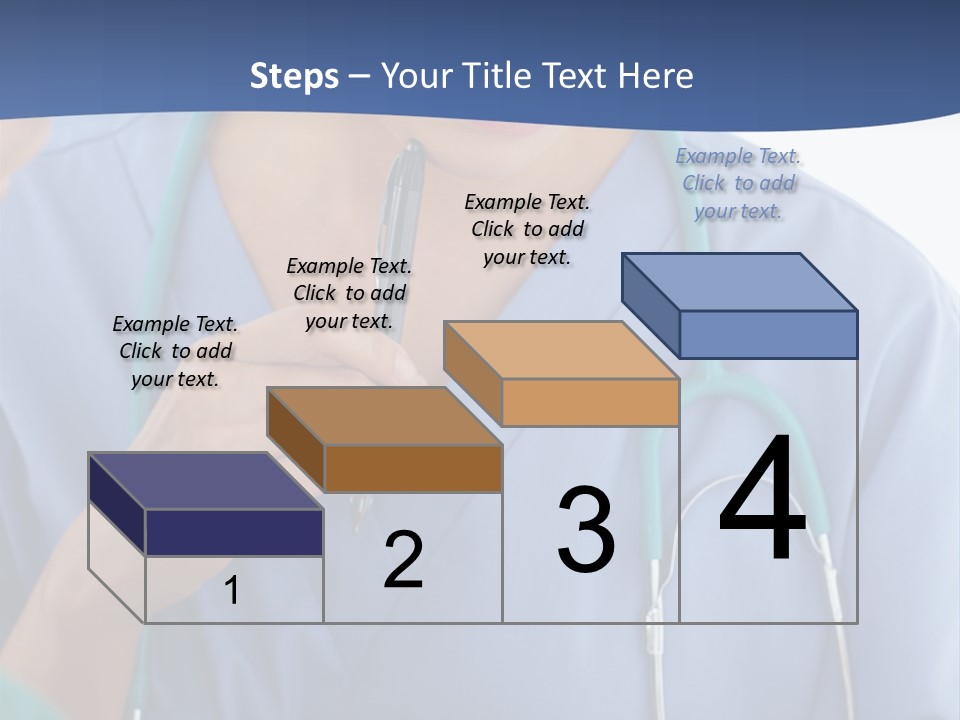 Steps – Your Title Text Here

Example Text. Click to add your text.

Example Text. Click to add your text.

Example Text. Click to add your text.

Example Text. Click to add your text.

1

2

3

4